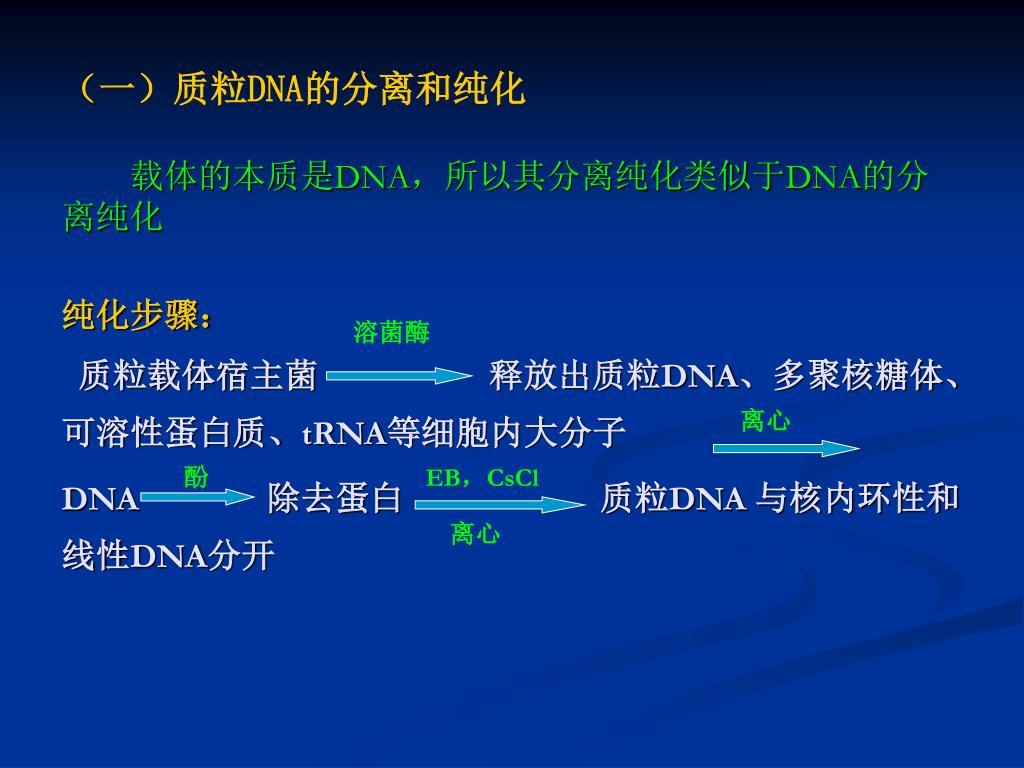 （一）质粒DNA的分离和纯化

载体的本质是DNA，所以其分离纯化类似于DNA的分离纯化

纯化步骤：

质粒载体宿主菌 溶菌酶 释放出质粒DNA、多聚核糖体、可溶性蛋白质、tRNA等细胞内大分子 离心 DNA 酚 除去蛋白 EB，CsCl 离心 质粒DNA 与核内环性和线性DNA分开